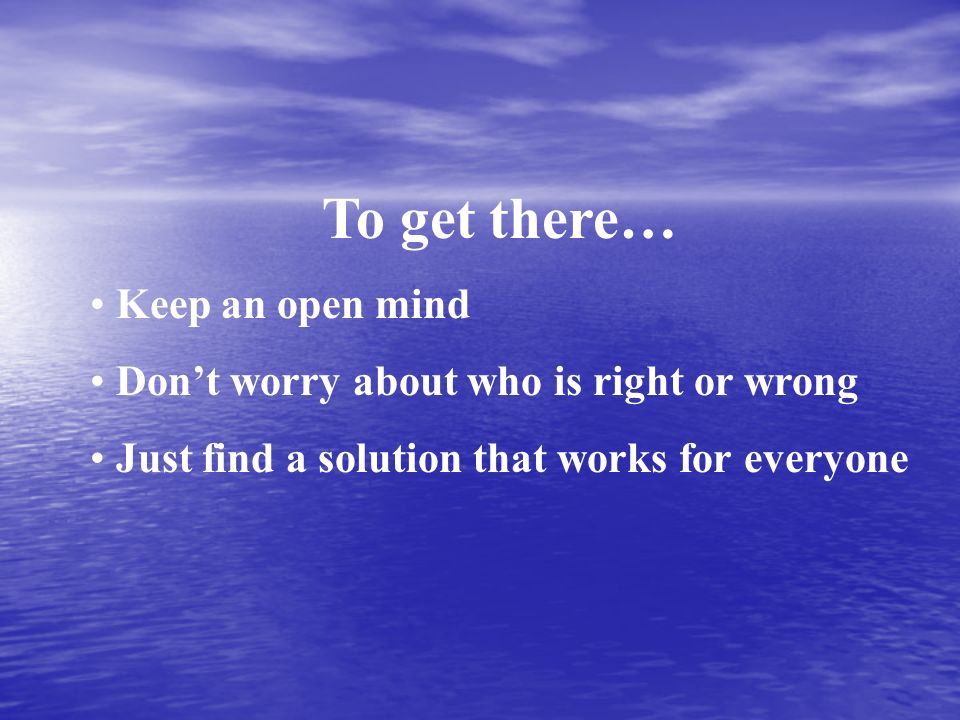 To get there…

• Keep an open mind

• Don’t worry about who is right or wrong

• Just find a solution that works for everyone